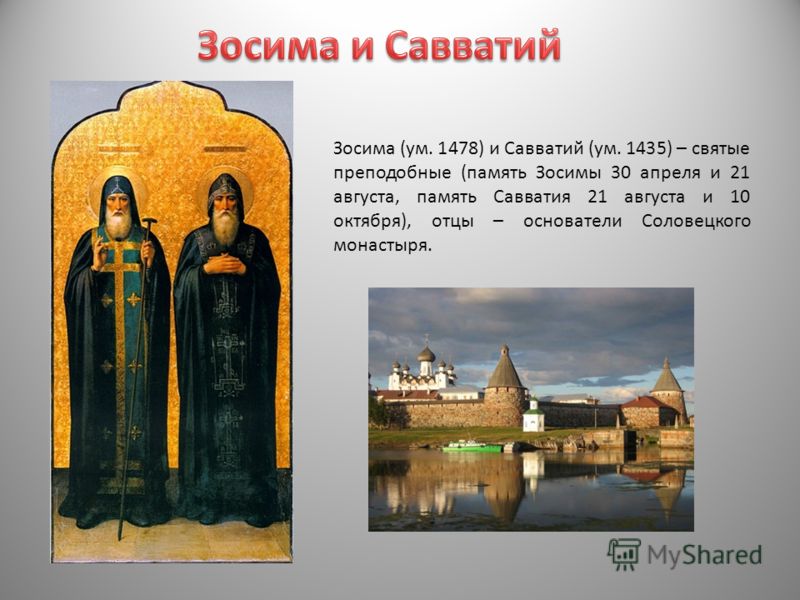 Зосима и Савватий

Зосима (ум. 1478) и Савватий (ум. 1435) – святые преподобные (память Зосимы 30 апреля и 21 августа, память Савватия 21 августа и 10 октября), отцы – основатели Соловецкого монастыря.

MyShared